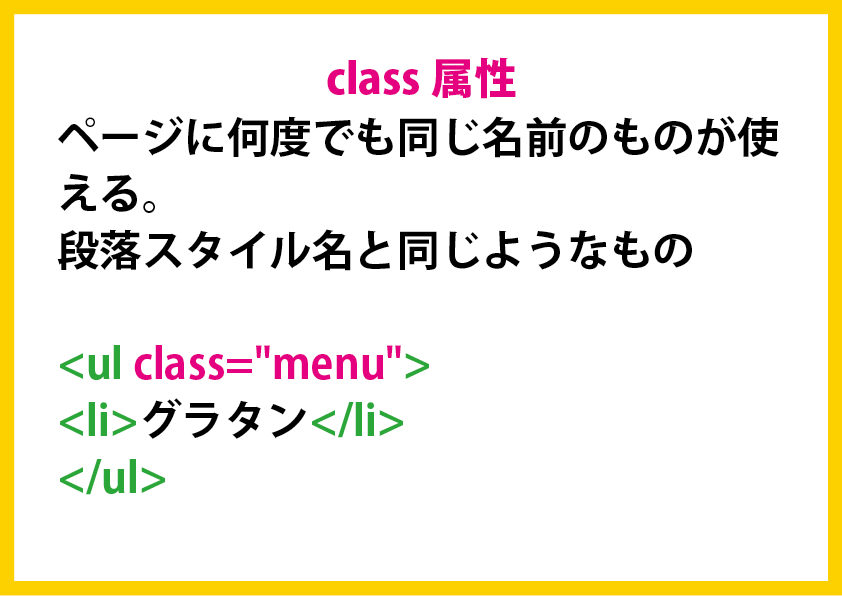 class 属性
ページに何度でも同じ名前のものが使える。
段落スタイル名と同じようなもの

<ul class="menu">
<li>グラタン</li>
</ul>